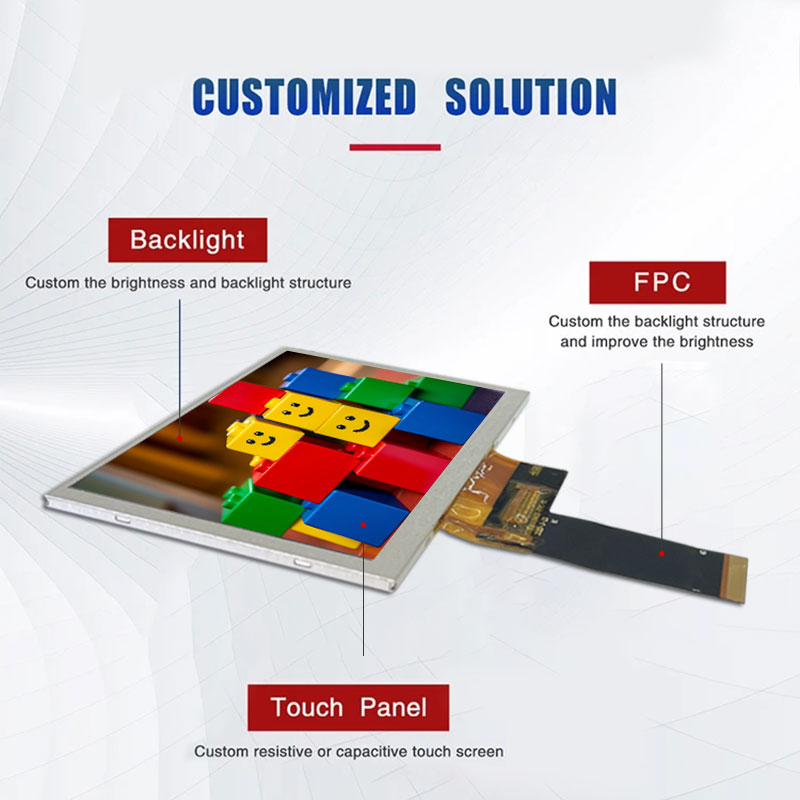 CUSTOMIZED SOLUTION

Backlight

Custom the brightness and backlight structure

FPC

Custom the backlight structure and improve the brightness

Touch Panel

Custom resistive or capacitive touch screen